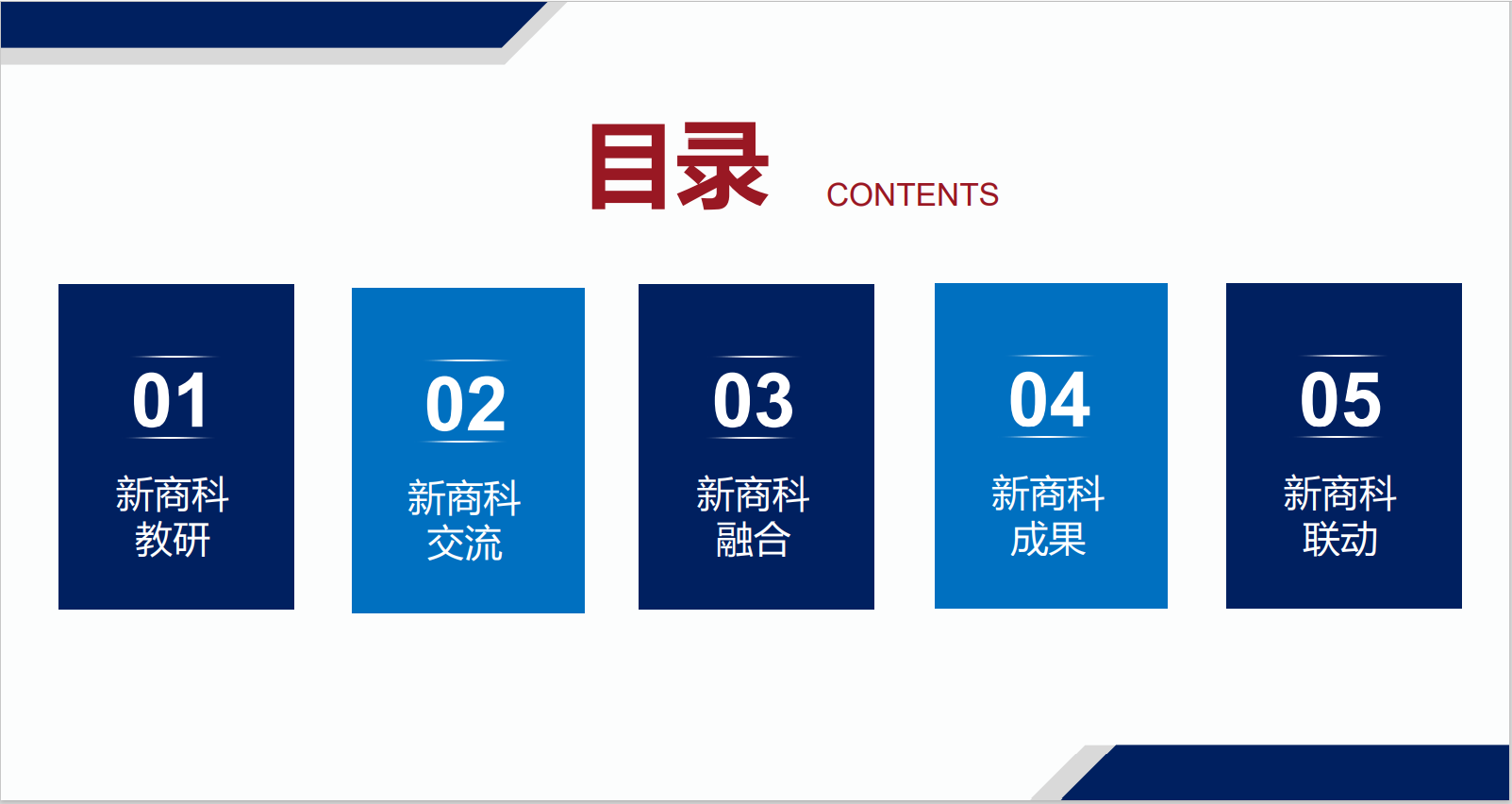 目录 CONTENTS

01
新商科
教研

02
新商科
交流

03
新商科
融合

04
新商科
成果

05
新商科
联动